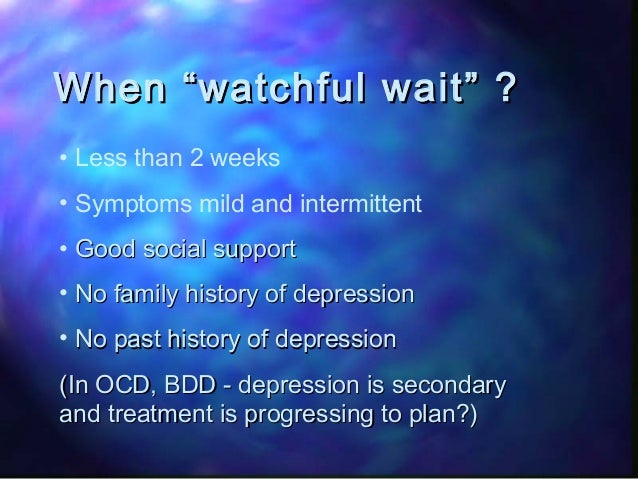 When “watchful wait” ?

• Less than 2 weeks

• Symptoms mild and intermittent

• Good social support

• No family history of depression

• No past history of depression

(In OCD, BDD - depression is secondary and treatment is progressing to plan?)